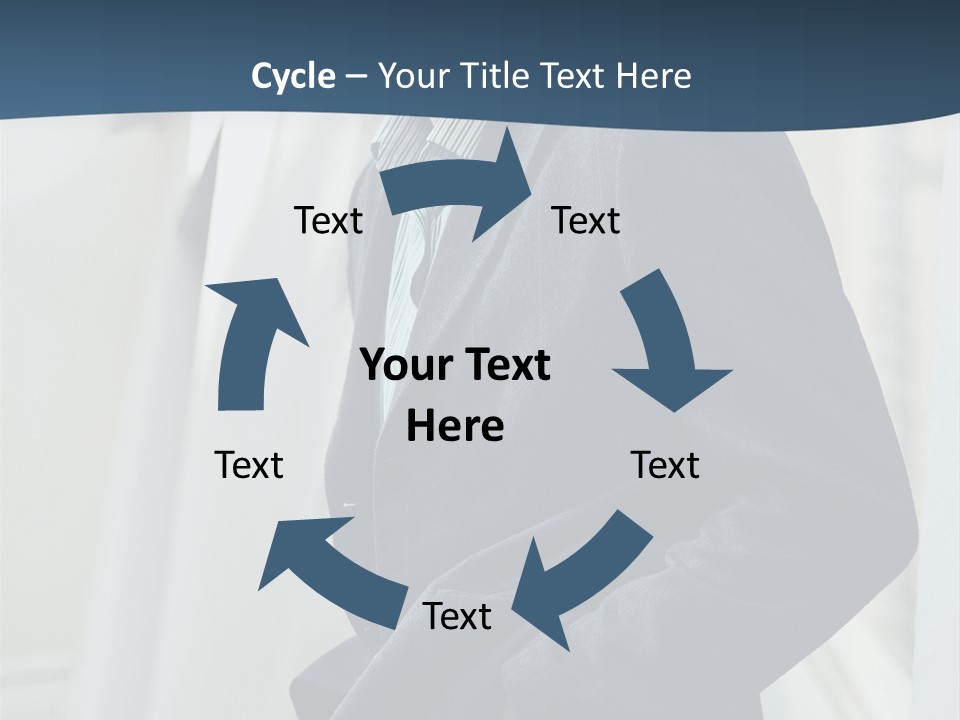 Cycle – Your Title Text Here

Text

Text

Your Text Here

Text

Text

Text